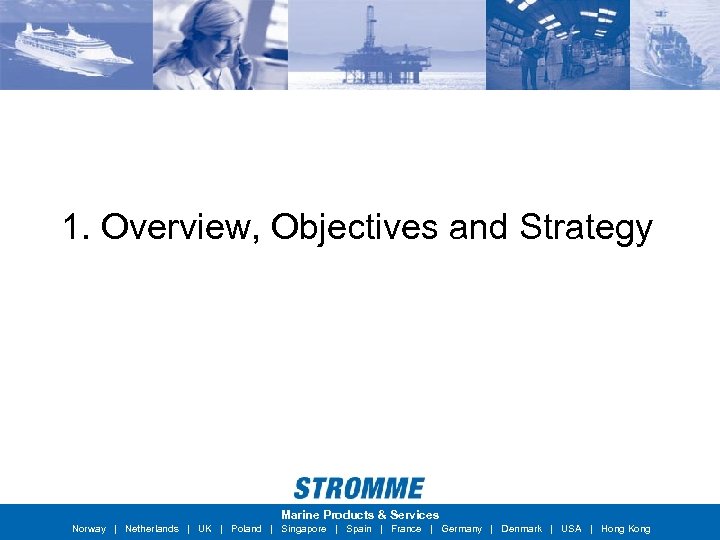 1. Overview, Objectives and Strategy

STROMME

Marine Products & Services

Norway | Netherlands | UK | Poland | Singapore | Spain | France | Germany | Denmark | USA | Hong Kong